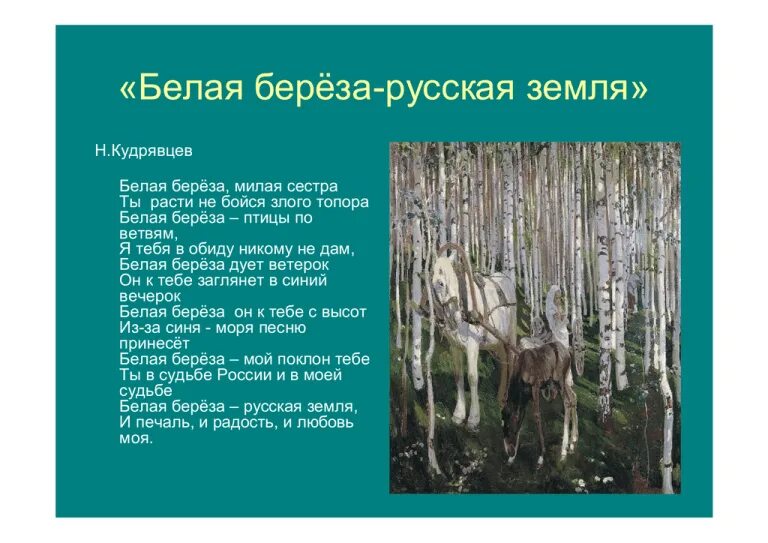 «Белая берёза-русская земля»

Н.Кудрявцев

Белая берёза, милая сестра
Ты  расти не бойся злого топора
Белая берёза – птицы по ветвям,
Я тебя в обиду никому не дам,
Белая берёза дует ветерок
Он к тебе заглянет в синий вечерок
Белая берёза  он к тебе с высот
Из-за синя - моря песню принесёт
Белая берёза – мой поклон тебе
Ты в судьбе России и в моей судьбе
Белая берёза – русская земля,
И печаль, и радость, и любовь моя.